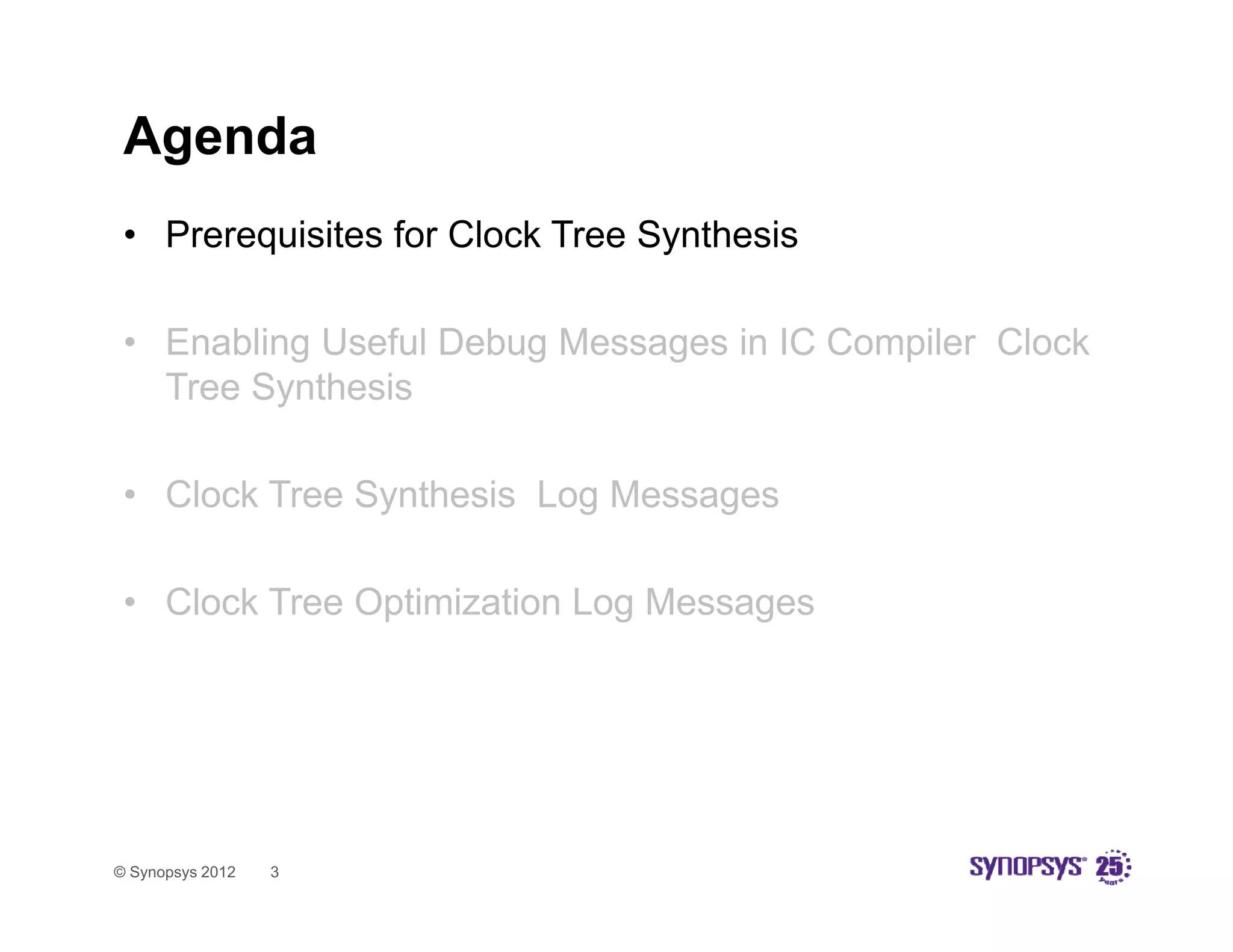 Agenda

• Prerequisites for Clock Tree Synthesis

• Enabling Useful Debug Messages in IC Compiler Clock Tree Synthesis

• Clock Tree Synthesis Log Messages

• Clock Tree Optimization Log Messages

© Synopsys 2012 3

SYNOPSYS® 25 years